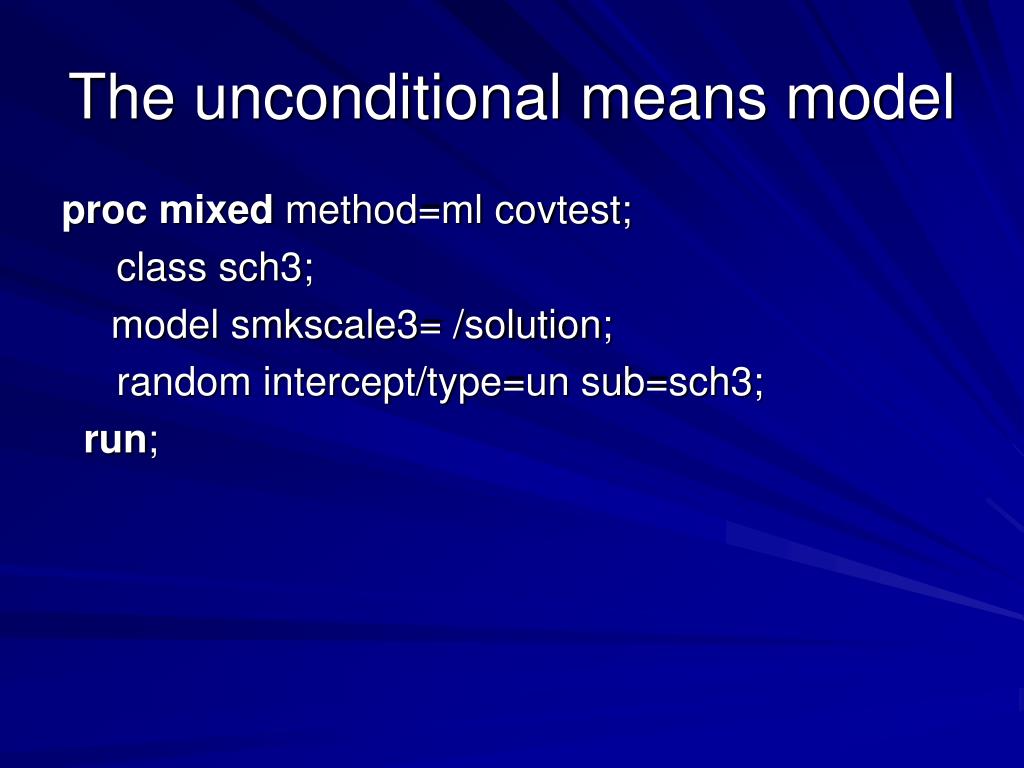 The unconditional means model

proc mixed method=ml covtest;
class sch3;
model smkscale3= /solution;
random intercept/type=un sub=sch3;
run;